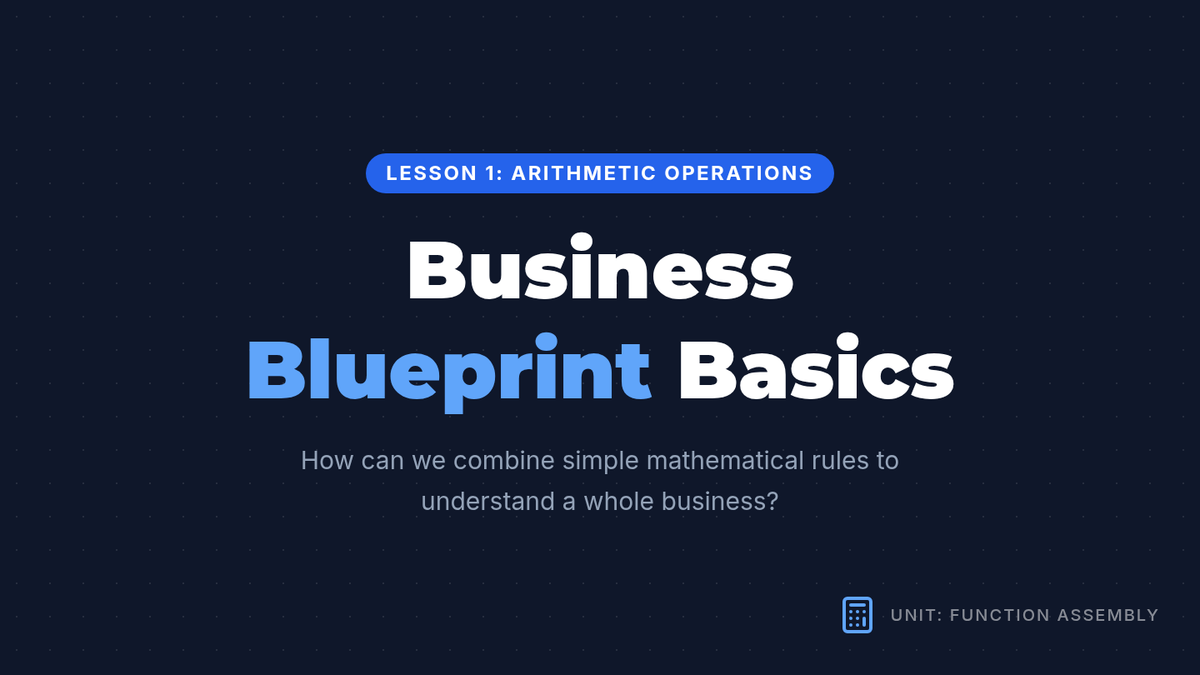 LESSON 1: ARITHMETIC OPERATIONS

Business Blueprint Basics

How can we combine simple mathematical rules to understand a whole business?

UNIT: FUNCTION ASSEMBLY